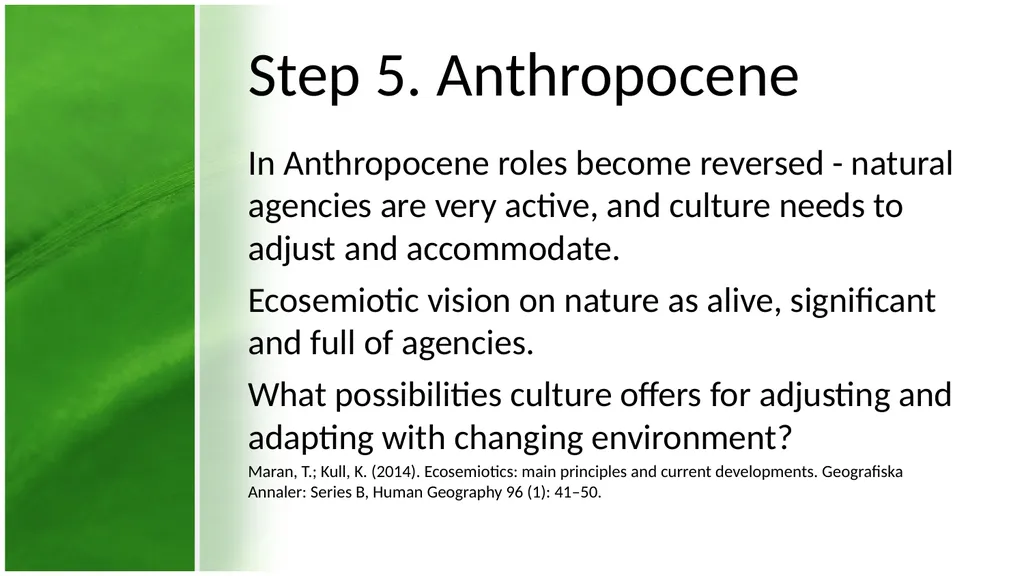 Step 5. Anthropocene

In Anthropocene roles become reversed - natural agencies are very active, and culture needs to adjust and accommodate.

Ecosemiotic vision on nature as alive, significant and full of agencies.

What possibilities culture offers for adjusting and adapting with changing environment?

Maran, T.; Kull, K. (2014). Ecosemiotics: main principles and current developments. Geografiska Annaler: Series B, Human Geography 96 (1): 41–50.